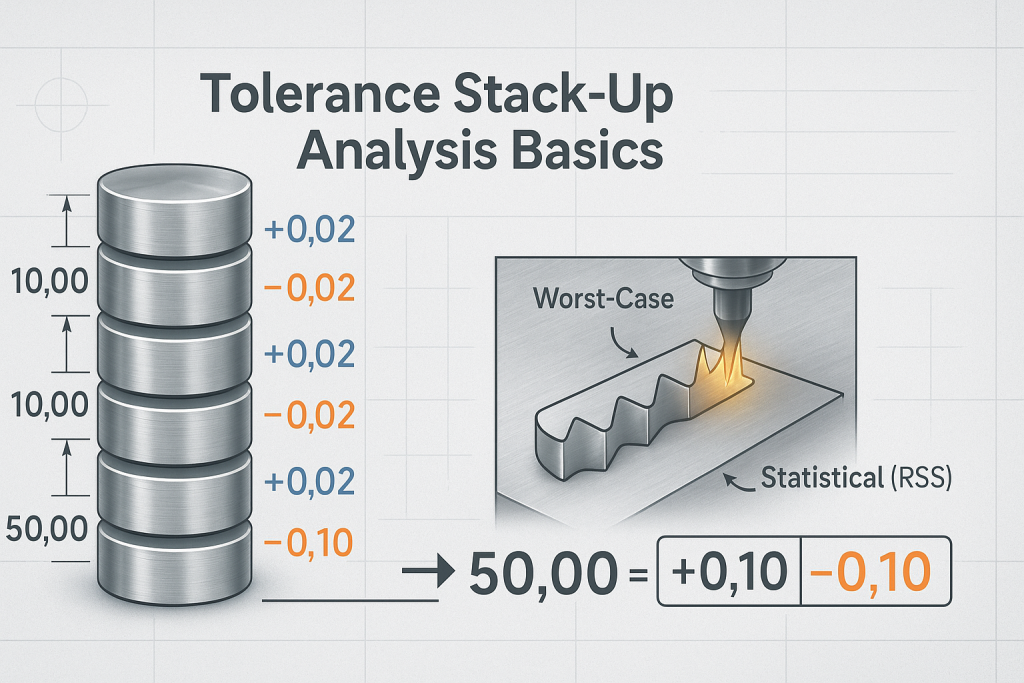 Tolerance Stack-Up Analysis Basics

10,00
10,00
50,00

+0,02
−0,02
+0,02
−0,02
+0,02
−0,10

Worst-Case

Statistical (RSS)

→ 50,00 = +0,10 −0,10